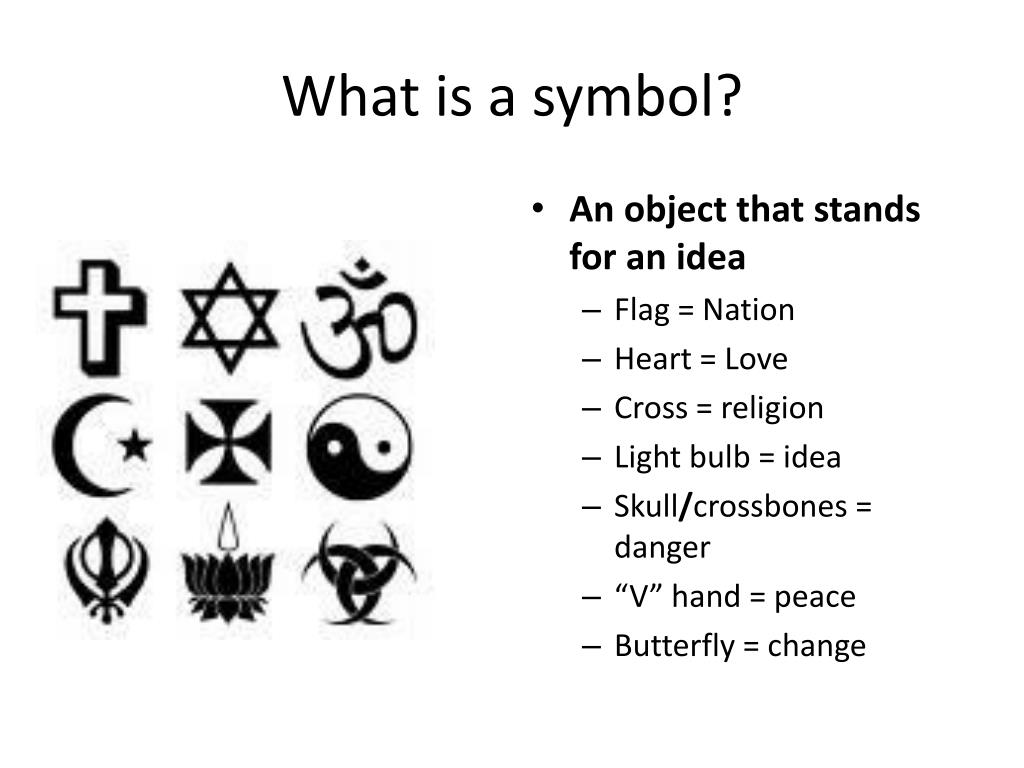 What is a symbol?

• An object that stands for an idea
– Flag = Nation
– Heart = Love
– Cross = religion
– Light bulb = idea
– Skull/crossbones = danger
– “V” hand = peace
– Butterfly = change